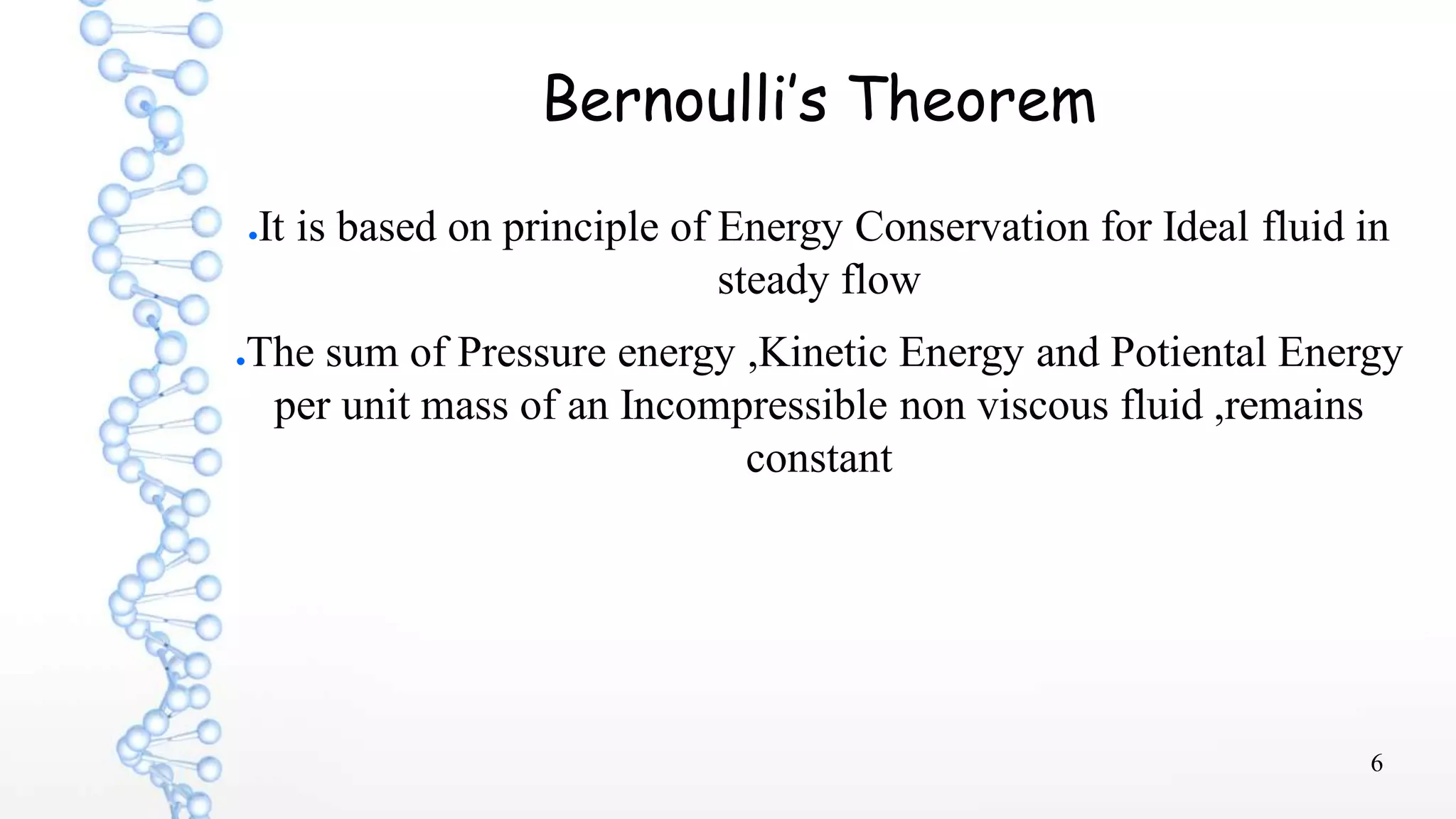 Bernoulli's Theorem

•It is based on principle of Energy Conservation for Ideal fluid in steady flow

•The sum of Pressure energy ,Kinetic Energy and Potiental Energy per unit mass of an Incompressible non viscous fluid ,remains constant

6